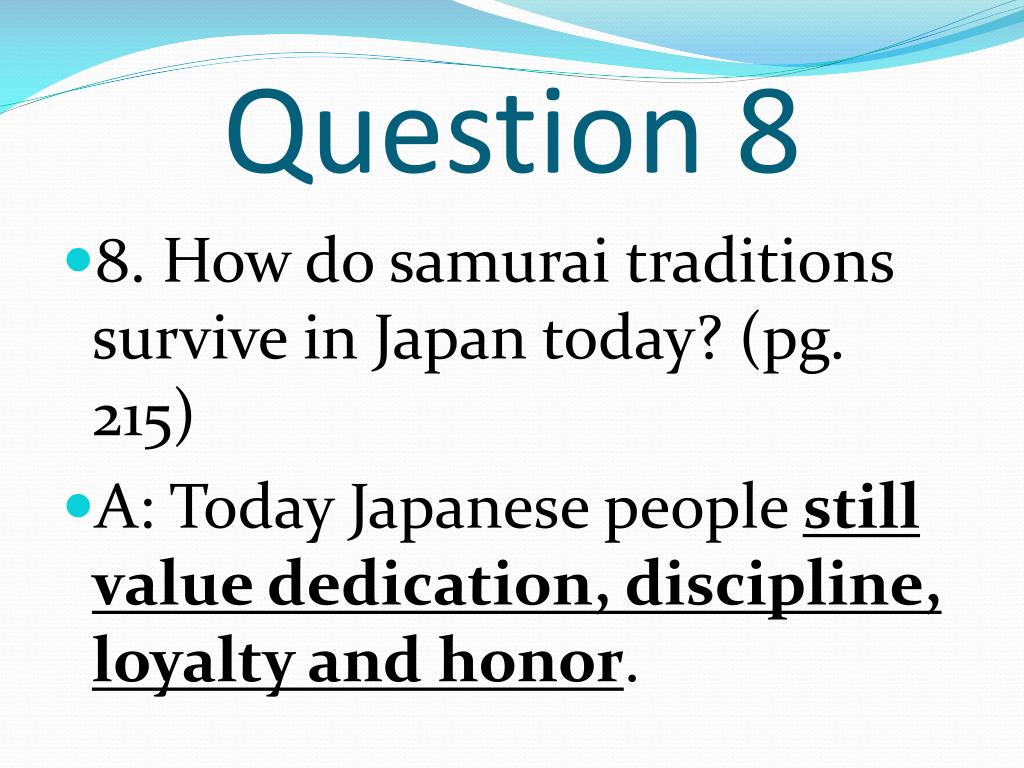 Question 8

8. How do samurai traditions survive in Japan today? (pg. 215)

A: Today Japanese people still value dedication, discipline, loyalty and honor.